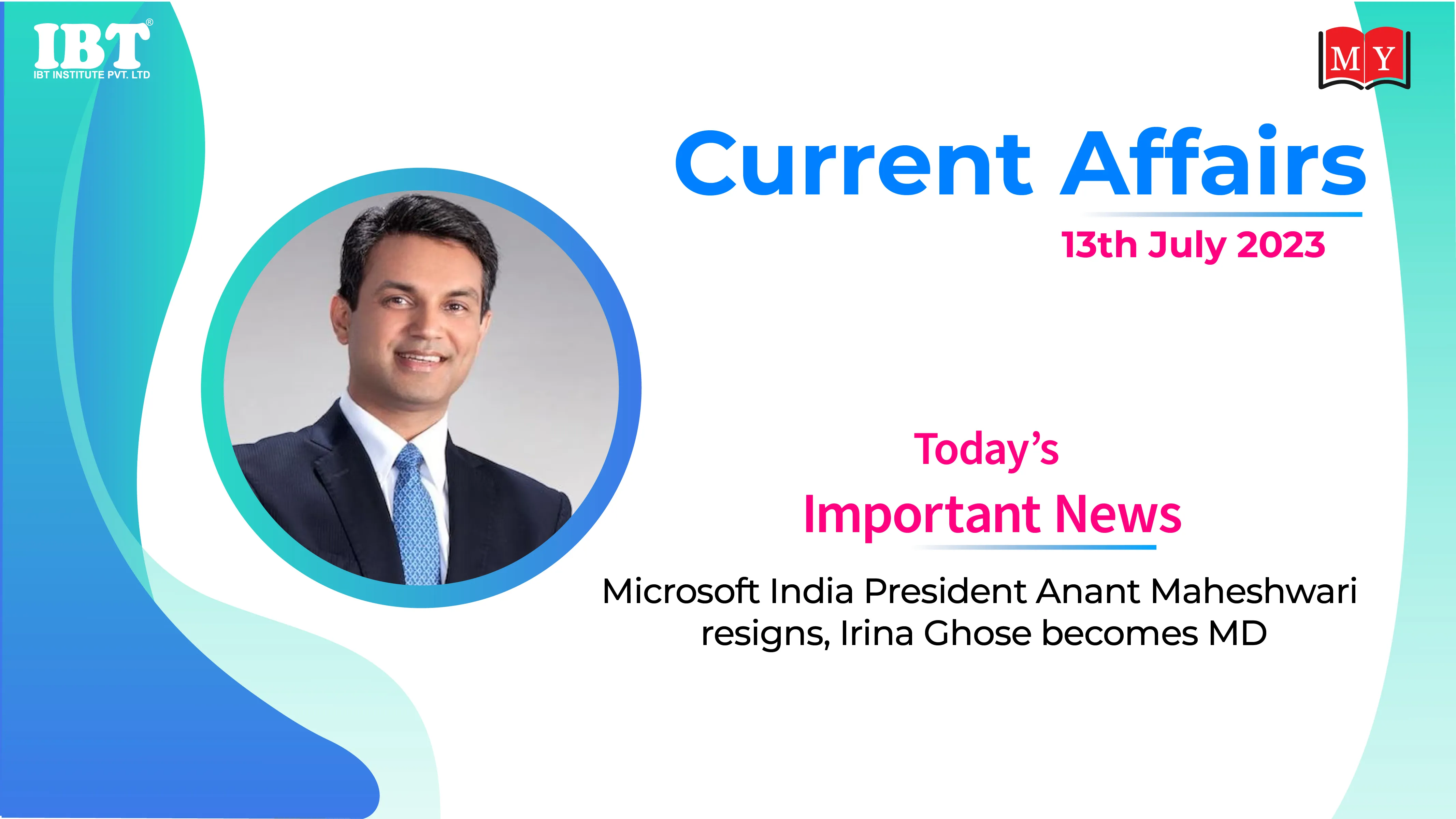 IBT®
IBT INSTITUTE PVT. LTD

MY

Current Affairs

13th July 2023

Today's
Important News

Microsoft India President Anant Maheshwari resigns, Irina Ghose becomes MD